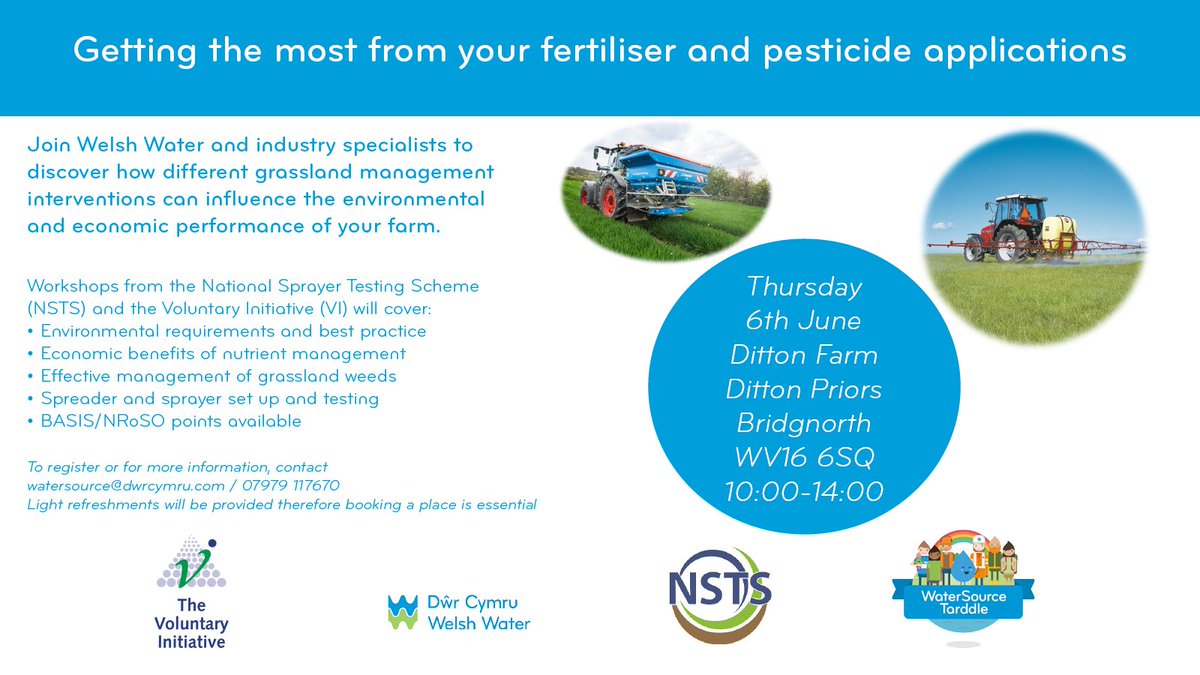 Getting the most from your fertiliser and pesticide applications

Join Welsh Water and industry specialists to discover how different grassland management interventions can influence the environmental and economic performance of your farm.

Workshops from the National Sprayer Testing Scheme (NSTS) and the Voluntary Initiative (VI) will cover:
• Environmental requirements and best practice
• Economic benefits of nutrient management
• Effective management of grassland weeds
• Spreader and sprayer set up and testing
• BASIS/NRoSO points available

To register or for more information, contact watersource@dwrcymru.com / 07979 117670
Light refreshments will be provided therefore booking a place is essential

Thursday
6th June
Ditton Farm
Ditton Priors
Bridgnorth
WV16 6SQ
10:00-14:00

The Voluntary Initiative

Dŵr Cymru
Welsh Water

NSTS

WaterSource
Tarddle